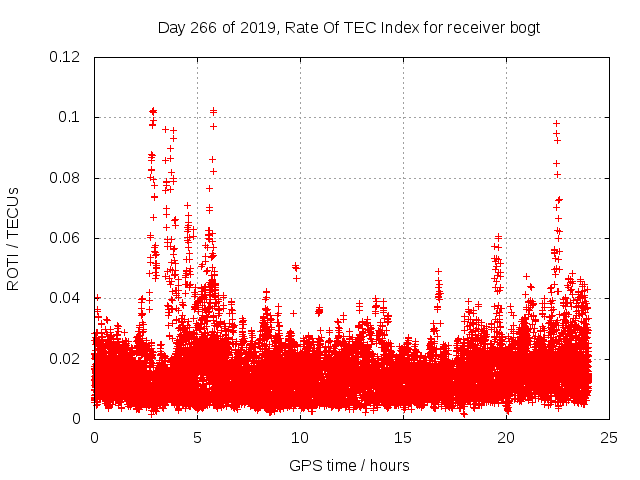 Day 266 of 2019, Rate Of TEC Index for receiver bogt

ROTI / TECUs

0.12
0.1
0.08
0.06
0.04
0.02
0

0
5
10
15
20
25

GPS time / hours